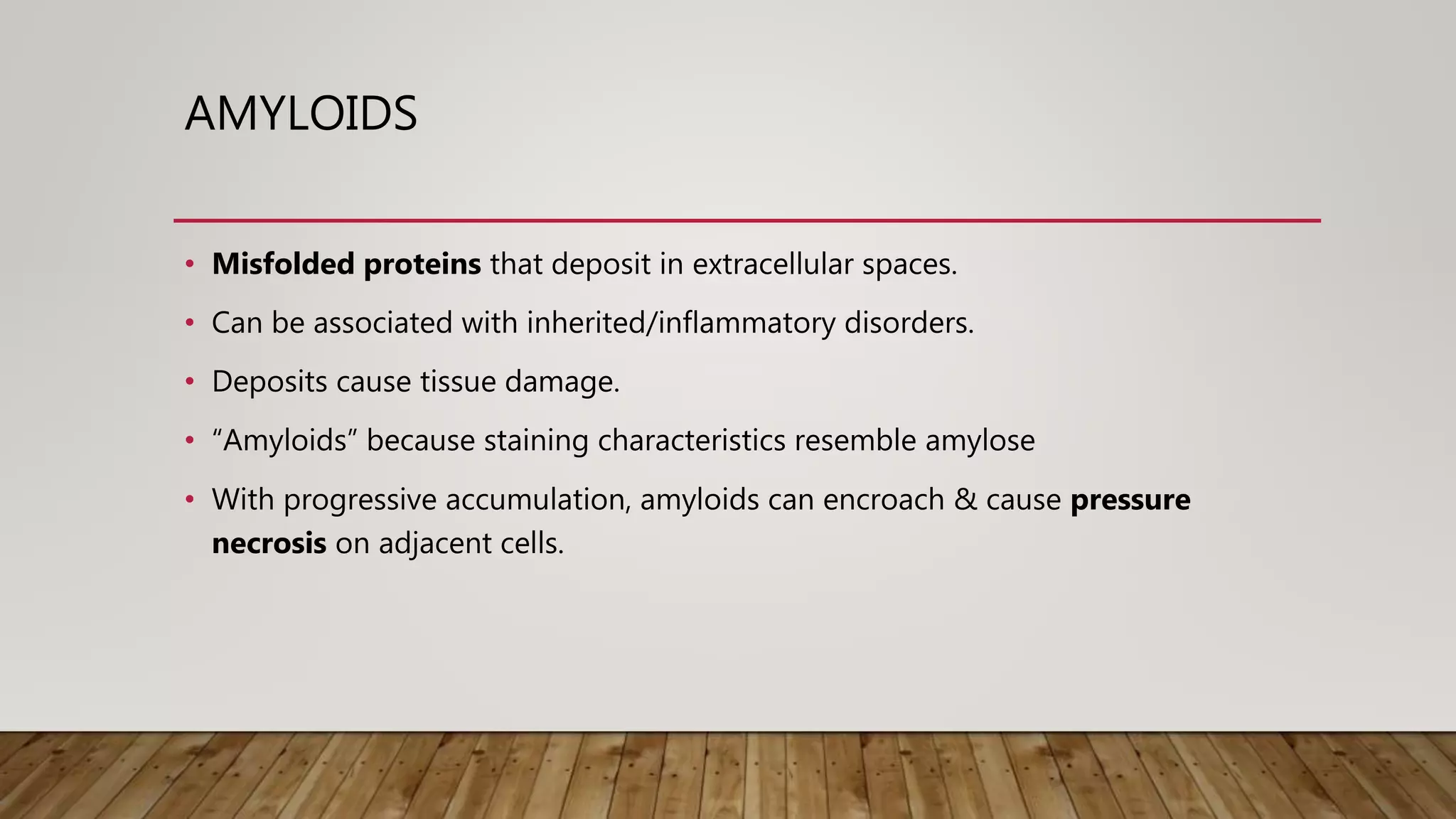 AMYLOIDS

• Misfolded proteins that deposit in extracellular spaces.
• Can be associated with inherited/inflammatory disorders.
• Deposits cause tissue damage.
• “Amyloids” because staining characteristics resemble amylose
• With progressive accumulation, amyloids can encroach & cause pressure necrosis on adjacent cells.